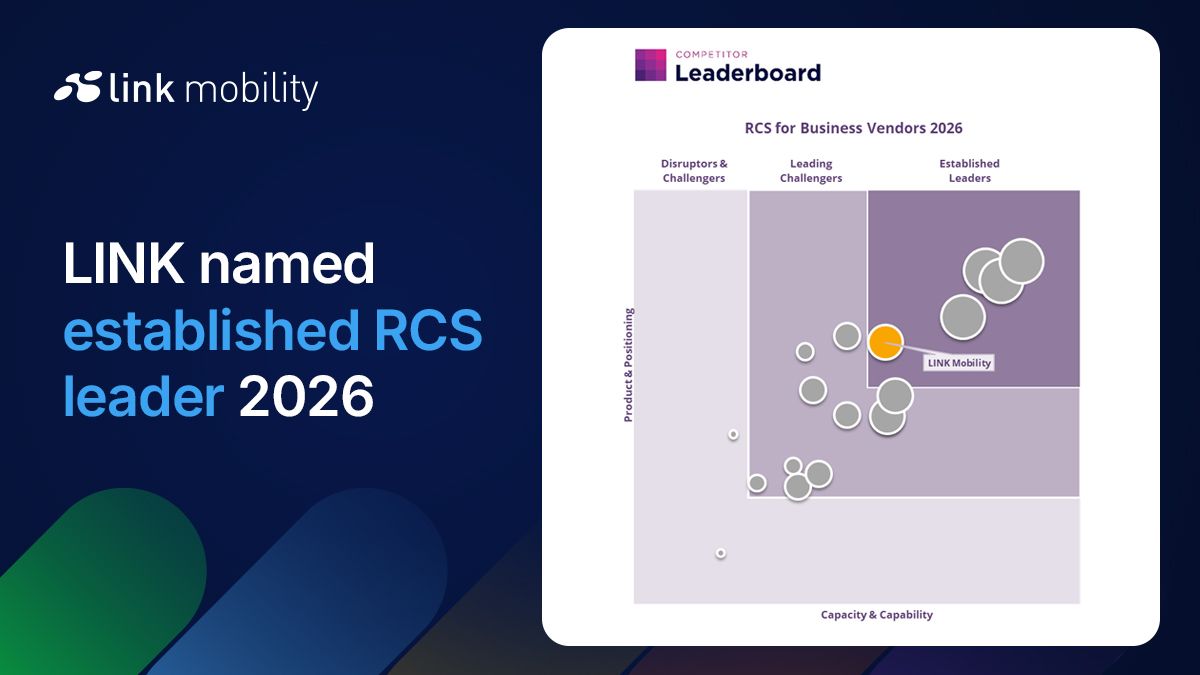 link mobility

LINK named established RCS leader 2026

COMPETITOR
Leaderboard

RCS for Business Vendors 2026

Disruptors & Challengers

Leading Challengers

Established Leaders

Product & Positioning

LINK Mobility

Capacity & Capability